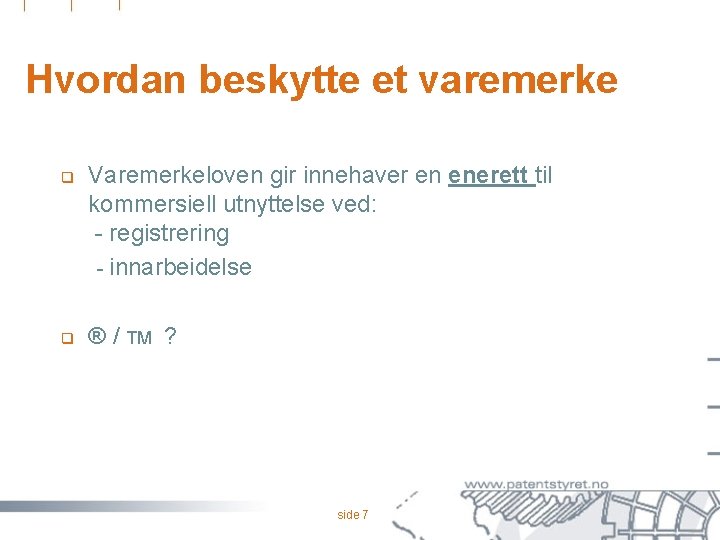 Hvordan beskytte et varemerke

Varemerkeloven gir innehaver en enerett til kommersiell utnyttelse ved:
- registrering
- innarbeidelse

® / TM ?

www.patentstyret.no

side 7